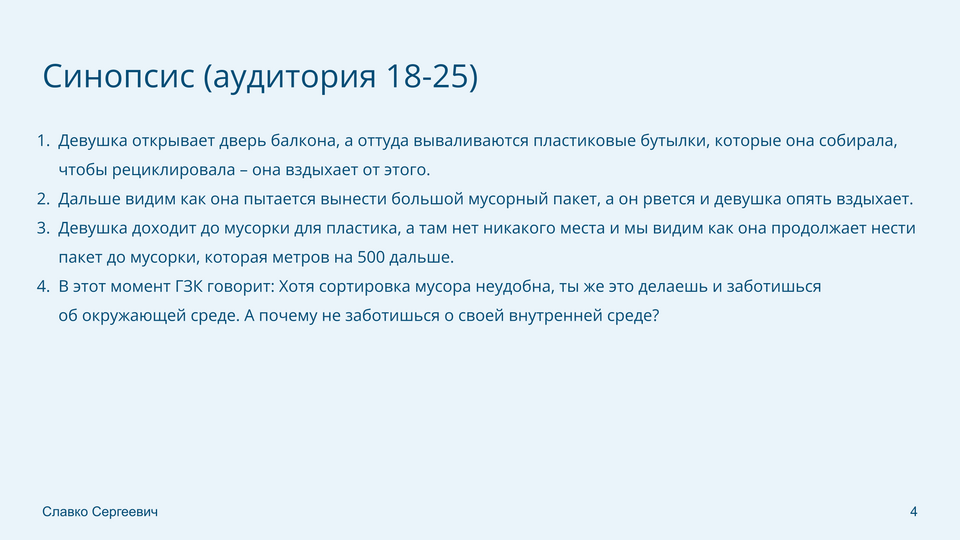 Синопсис (аудитория 18-25)

1. Девушка открывает дверь балкона, а оттуда вываливаются пластиковые бутылки, которые она собирала, чтобы рециклировала – она вздыхает от этого.
2. Дальше видим как она пытается вынести большой мусорный пакет, а он рвется и девушка опять вздыхает.
3. Девушка доходит до мусорки для пластика, а там нет никакого места и мы видим как она продолжает нести пакет до мусорки, которая метров на 500 дальше.
4. В этот момент ГЗК говорит: Хотя сортировка мусора неудобна, ты же это делаешь и заботишься об окружающей среде. А почему не заботишься о своей внутренней среде?

Славко Сергеевич

4